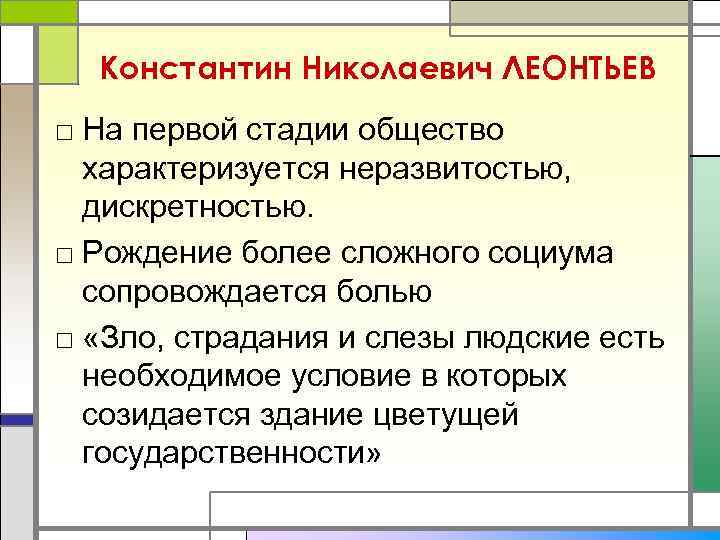 Константин Николаевич ЛЕОНТЬЕВ

□ На первой стадии общество характеризуется неразвитостью, дискретностью.

□ Рождение более сложного социума сопровождается болью

□ «Зло, страдания и слезы людские есть необходимое условие в которых созидается здание цветущей государственности»